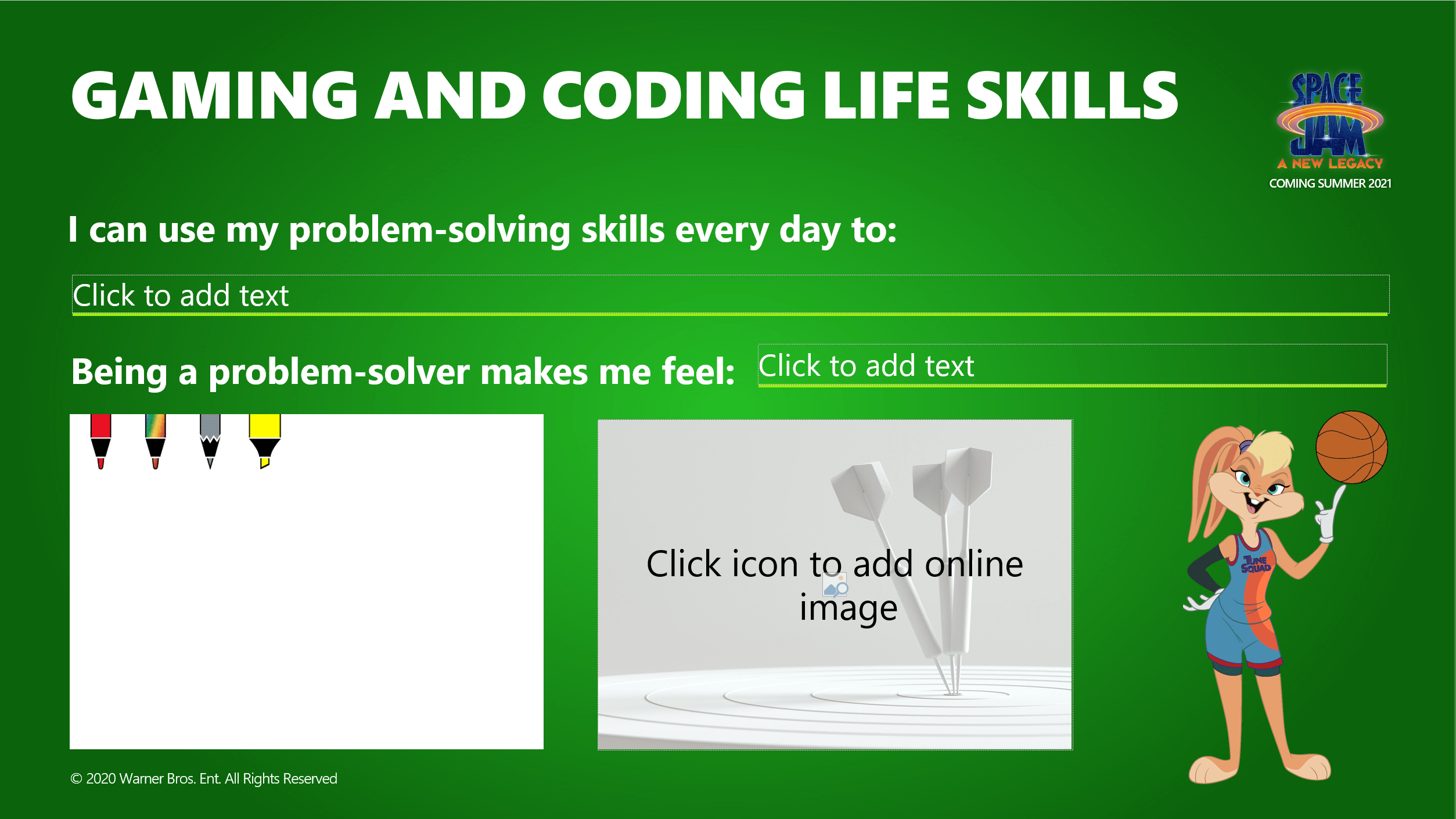 GAMING AND CODING LIFE SKILLS

SPACE JAM
A NEW LEGACY
COMING SUMMER 2021

I can use my problem-solving skills every day to:

Click to add text

Being a problem-solver makes me feel: Click to add text

Click icon to add online image

TUNE SQUAD

© 2020 Warner Bros. Ent. All Rights Reserved